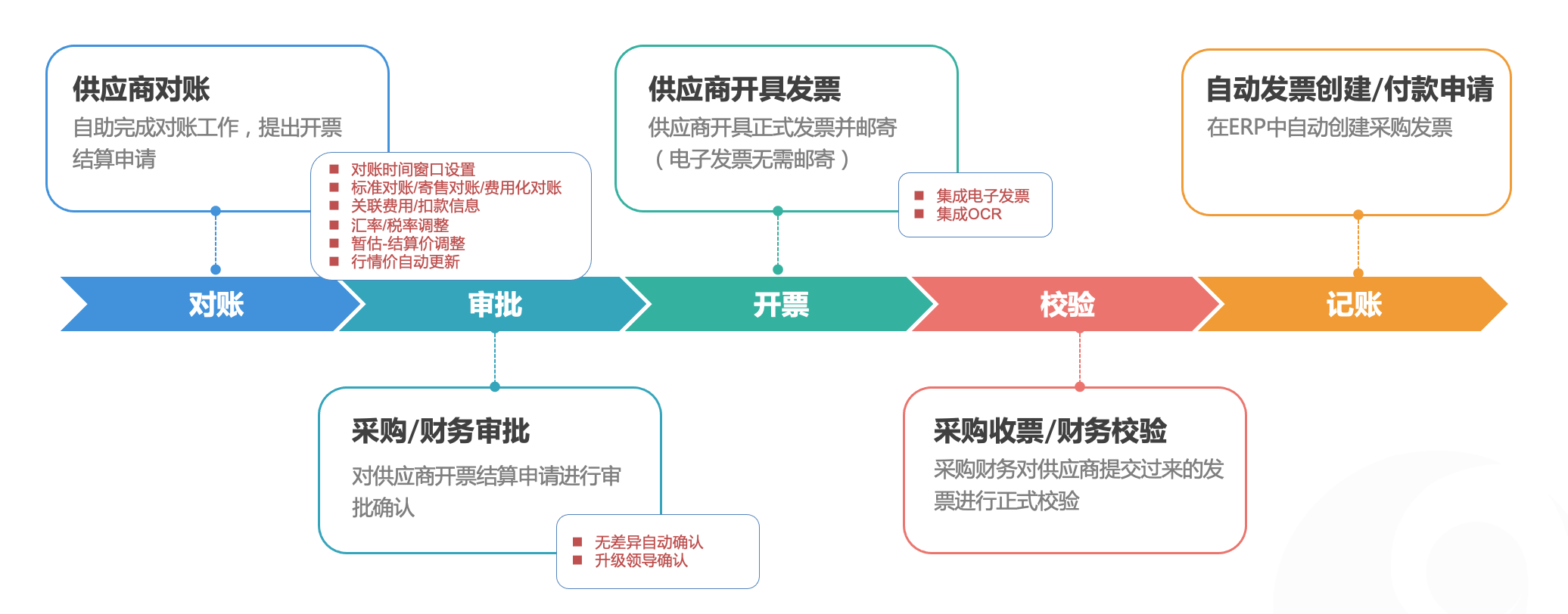 供应商对账
自助完成对账工作，提出开票结算申请

■ 对账时间窗口设置
■ 标准对账/寄售对账/费用化对账
■ 关联费用/扣款信息
■ 汇率/税率调整
■ 暂估-结算价调整
■ 行情价自动更新

供应商开具发票
供应商开具正式发票并邮寄（电子发票无需邮寄）

■ 集成电子发票
■ 集成OCR

自动发票创建/付款申请
在ERP中自动创建采购发票

对账
审批
开票
校验
记账

采购/财务审批
对供应商开票结算申请进行审批确认

■ 无差异自动确认
■ 升级领导确认

采购收票/财务校验
采购财务对供应商提交过来的发票进行正式校验